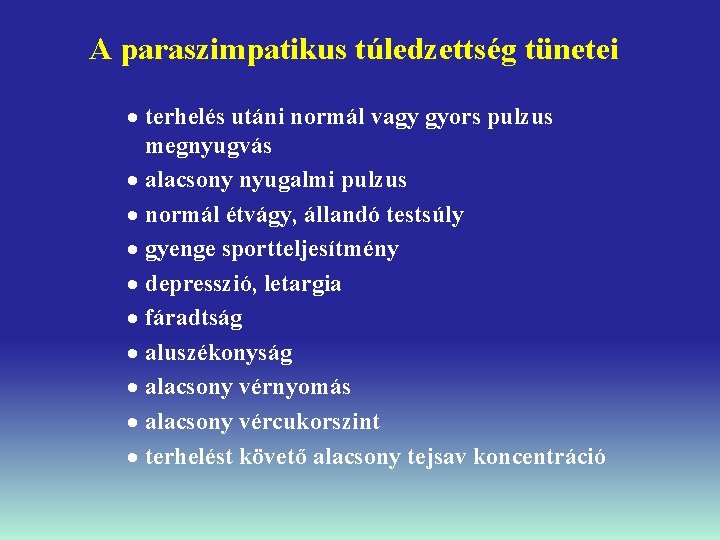 A paraszimpatikus túledzettség tünetei

• terhelés utáni normál vagy gyors pulzus megnyugvás
• alacsony nyugalmi pulzus
• normál étvágy, állandó testsúly
• gyenge sportteljesítmény
• depresszió, letargia
• fáradtság
• aluszékonyság
• alacsony vérnyomás
• alacsony vércukorszint
• terhelést követő alacsony tejsav koncentráció